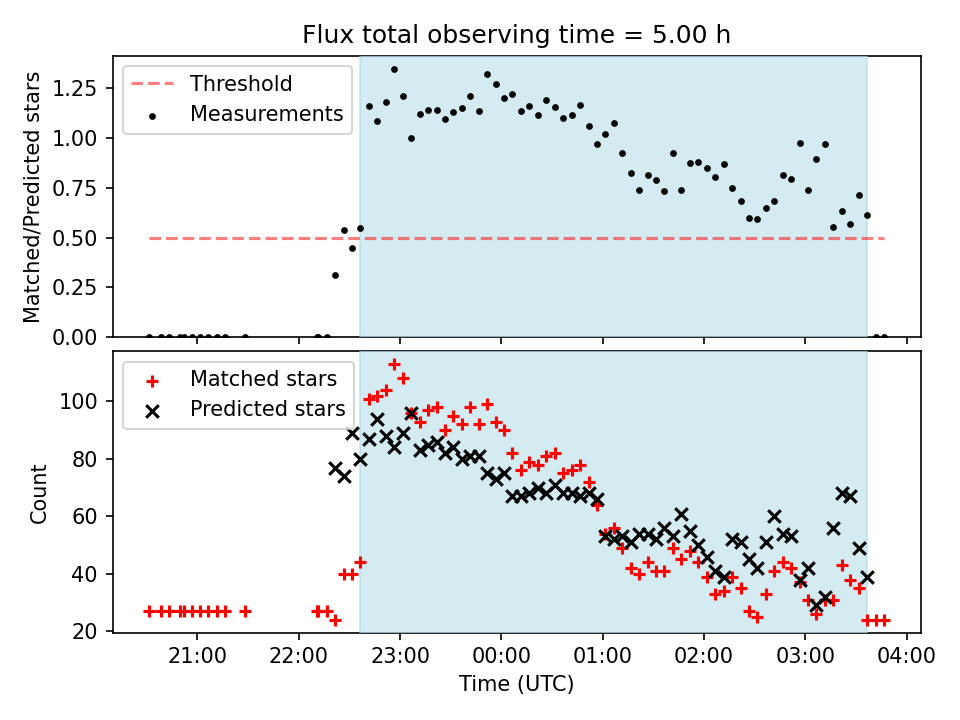 Flux total observing time = 5.00 h

Threshold
Measurements

Matched/Predicted stars

1.25
1.00
0.75
0.50
0.25
0.00

Matched stars
Predicted stars

Count

100
80
60
40
20

21:00
22:00
23:00
00:00
01:00
02:00
03:00
04:00

Time (UTC)